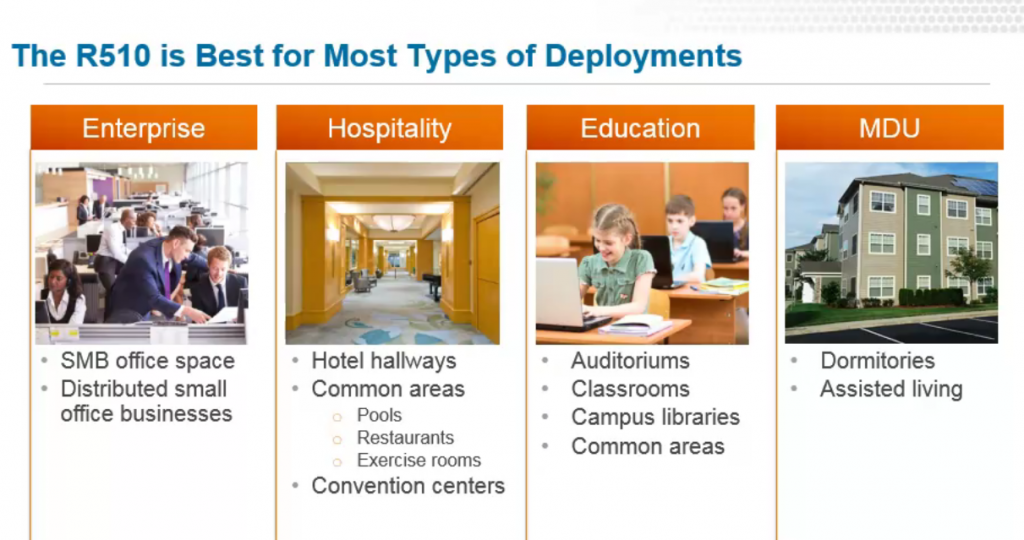 The R510 is Best for Most Types of Deployments

Enterprise

- SMB office space
- Distributed small office businesses

Hospitality

- Hotel hallways
- Common areas
  - Pools
  - Restaurants
  - Exercise rooms
- Convention centers

Education

- Auditoriums
- Classrooms
- Campus libraries
- Common areas

MDU

- Dormitories
- Assisted living